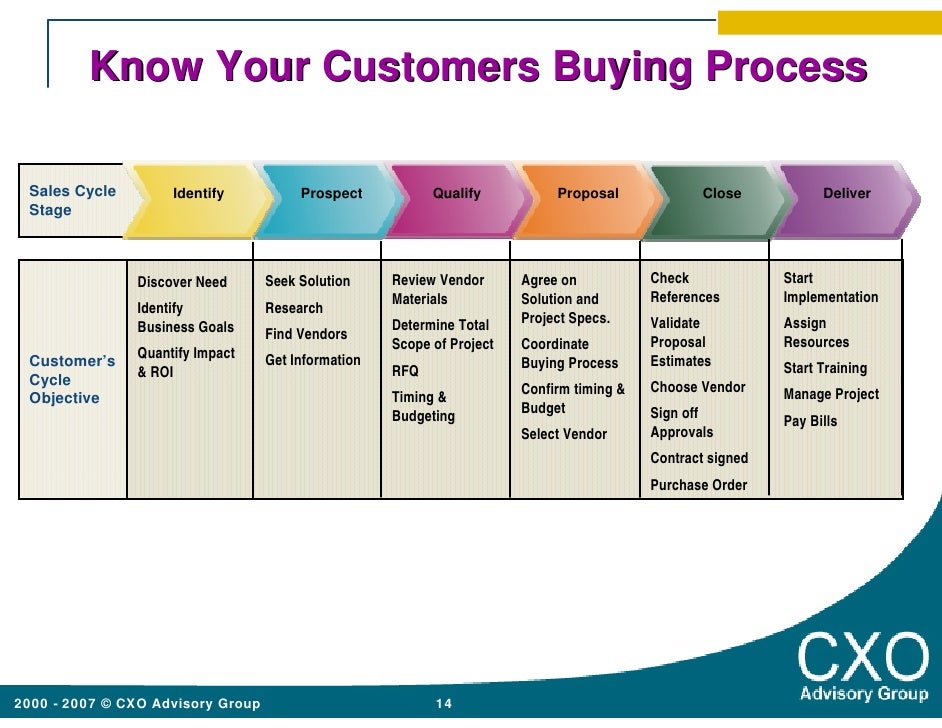 Know Your Customers Buying Process

| Sales Cycle Stage | Identify | Prospect | Qualify | Proposal | Close | Deliver |
|---|---|---|---|---|---|---|
| Customer's Cycle Objective | Discover Need<br>Identify Business Goals<br>Quantify Impact & ROI | Seek Solution<br>Research<br>Find Vendors<br>Get Information | Review Vendor Materials<br>Determine Total Scope of Project<br>RFQ<br>Timing & Budgeting | Agree on Solution and Project Specs.<br>Coordinate Buying Process<br>Confirm timing & Budget<br>Select Vendor | Check References<br>Validate Proposal Estimates<br>Choose Vendor<br>Sign off Approvals<br>Contract signed<br>Purchase Order | Start Implementation<br>Assign Resources<br>Start Training<br>Manage Project<br>Pay Bills |

CXO
Advisory Group

2000 - 2007 © CXO Advisory Group 14